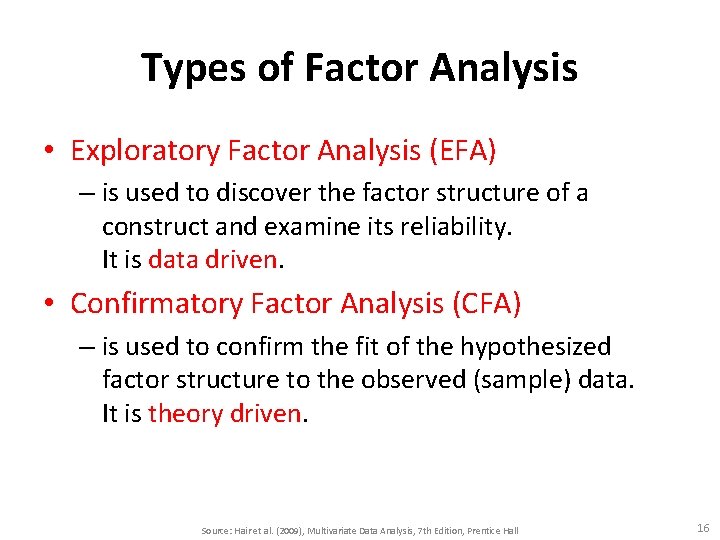 Types of Factor Analysis

• Exploratory Factor Analysis (EFA)
– is used to discover the factor structure of a construct and examine its reliability.
It is data driven.

• Confirmatory Factor Analysis (CFA)
– is used to confirm the fit of the hypothesized factor structure to the observed (sample) data.
It is theory driven.

Source: Hair et al. (2009), Multivariate Data Analysis, 7th Edition, Prentice Hall

16